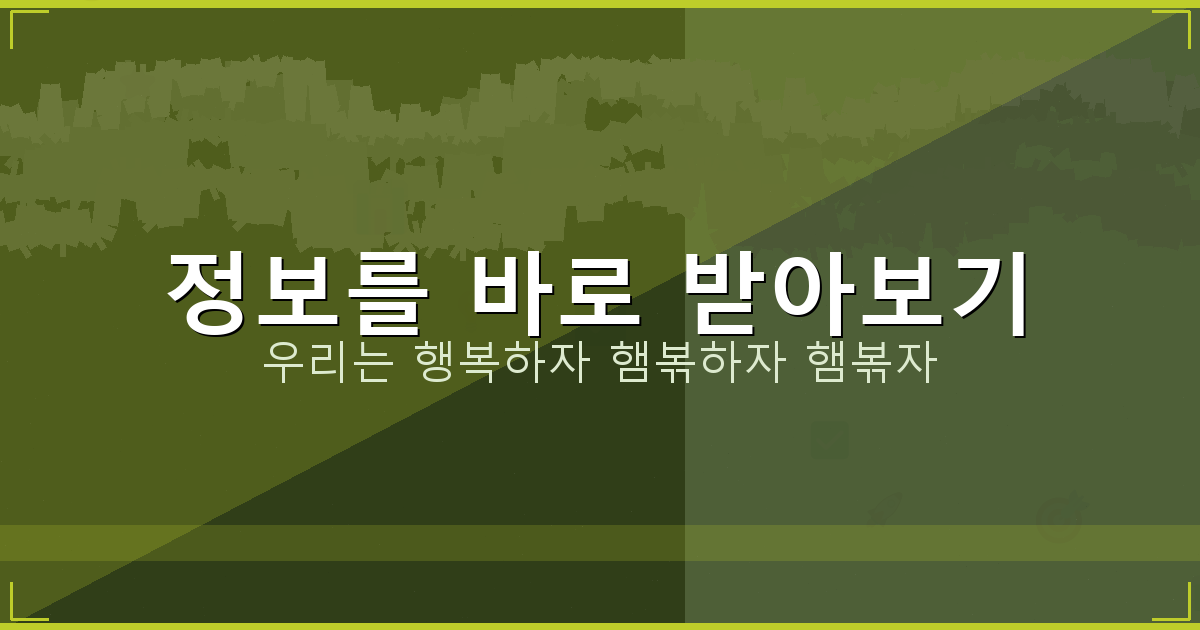 정보를 바로 받아보기

우리는 행복하자 햄볶하자 햄볶자